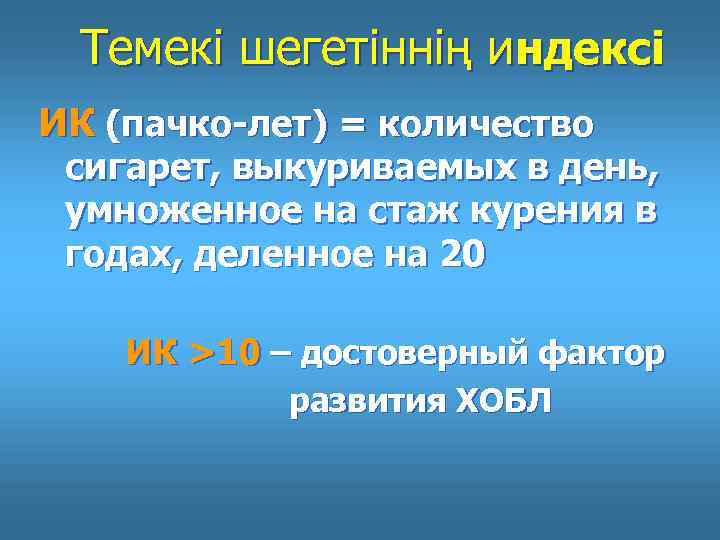 Темекі шегетіннің индексі

ИК (пачко-лет) = количество сигарет, выкуриваемых в день, умноженное на стаж курения в годах, деленное на 20

ИК >10 – достоверный фактор развития ХОБЛ